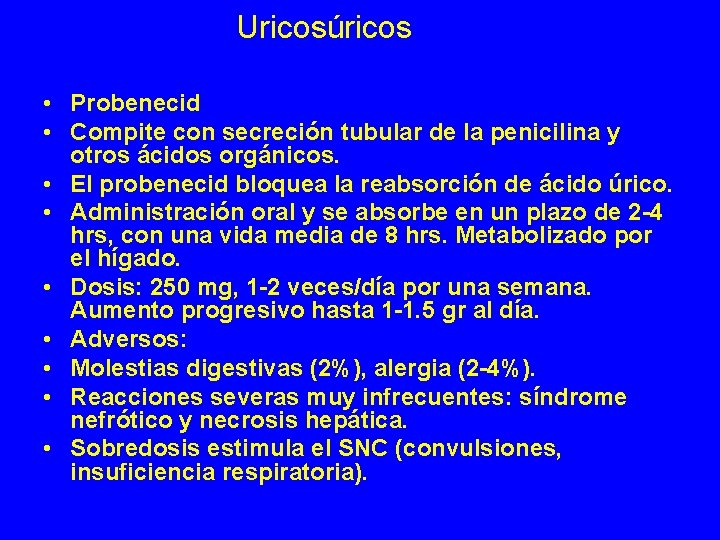 Uricosúricos

• Probenecid
• Compite con secreción tubular de la penicilina y otros ácidos orgánicos.
• El probenecid bloquea la reabsorción de ácido úrico.
• Administración oral y se absorbe en un plazo de 2-4 hrs, con una vida media de 8 hrs. Metabolizado por el hígado.
• Dosis: 250 mg, 1-2 veces/día por una semana. Aumento progresivo hasta 1-1.5 gr al día.
• Adversos:
• Molestias digestivas (2%), alergia (2-4%).
• Reacciones severas muy infrecuentes: síndrome nefrótico y necrosis hepática.
• Sobredosis estimula el SNC (convulsiones, insuficiencia respiratoria).